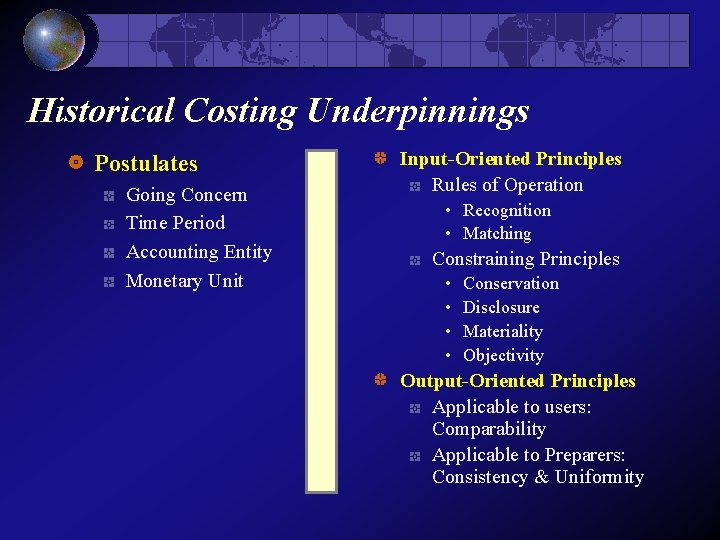 Historical Costing Underpinnings

Postulates

Going Concern

Time Period

Accounting Entity

Monetary Unit

Input-Oriented Principles

Rules of Operation

• Recognition

• Matching

Constraining Principles

• Conservation

• Disclosure

• Materiality

• Objectivity

Output-Oriented Principles

Applicable to users: Comparability

Applicable to Preparers: Consistency & Uniformity